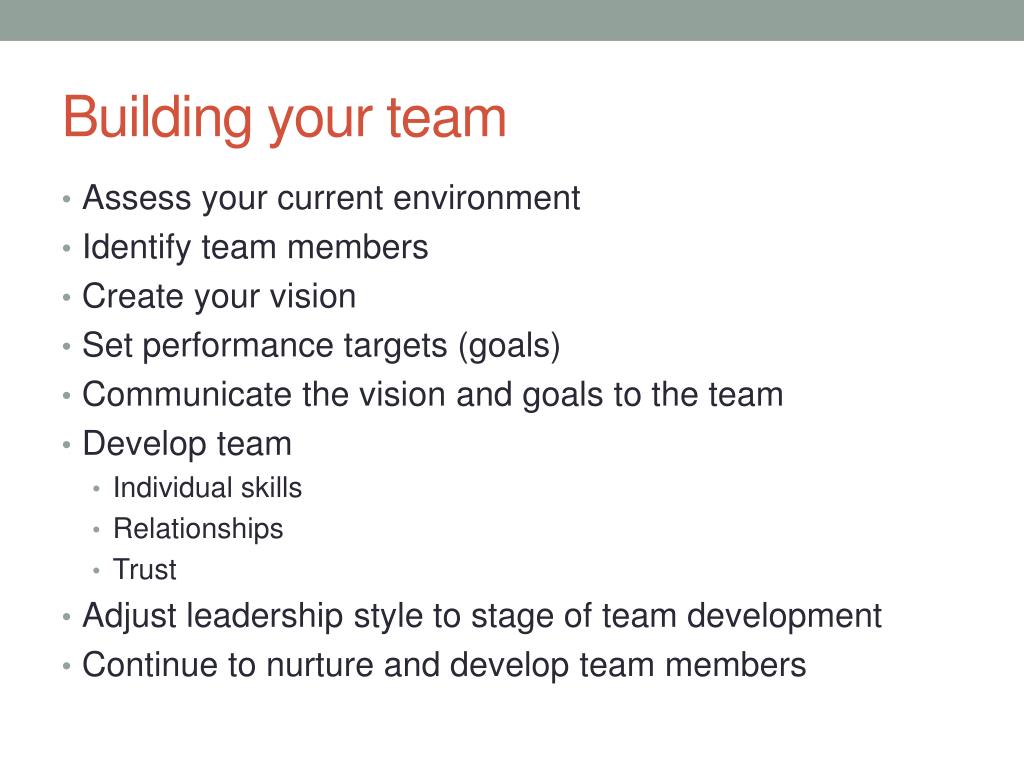 Building your team

• Assess your current environment
• Identify team members
• Create your vision
• Set performance targets (goals)
• Communicate the vision and goals to the team
• Develop team
  • Individual skills
  • Relationships
  • Trust
• Adjust leadership style to stage of team development
• Continue to nurture and develop team members